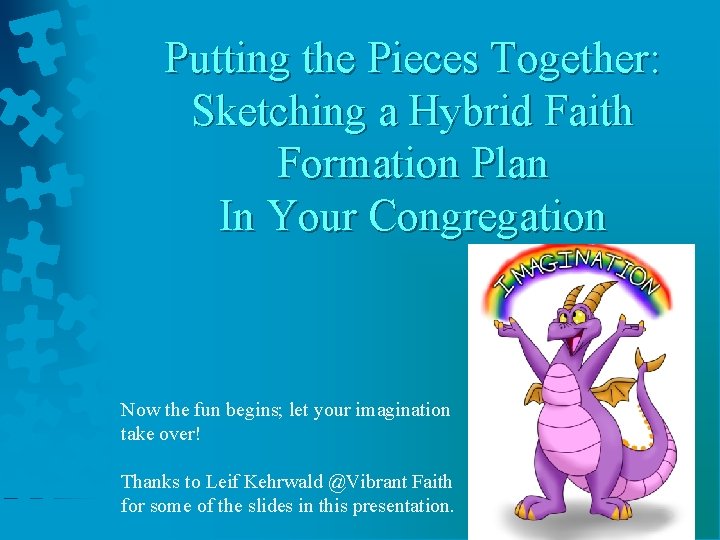 Putting the Pieces Together: Sketching a Hybrid Faith Formation Plan In Your Congregation

IMAGINATION

Now the fun begins; let your imagination take over!

Thanks to Leif Kehrwald @Vibrant Faith for some of the slides in this presentation.